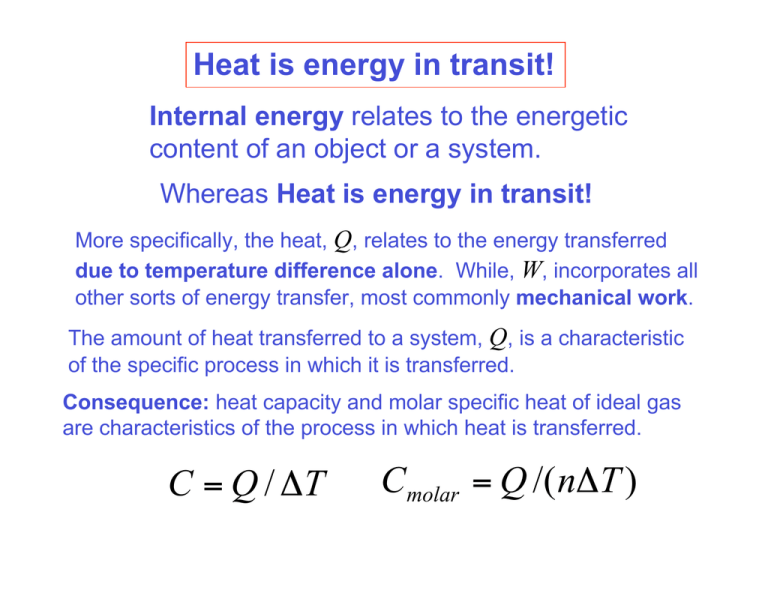 Heat is energy in transit!

Internal energy relates to the energetic content of an object or a system.

Whereas Heat is energy in transit!

More specifically, the heat, $Q$, relates to the energy transferred due to temperature difference alone. While, $W$, incorporates all other sorts of energy transfer, most commonly mechanical work.

The amount of heat transferred to a system, $Q$, is a characteristic of the specific process in which it is transferred.

Consequence: heat capacity and molar specific heat of ideal gas are characteristics of the process in which heat is transferred.

$C = Q / \Delta T$ $C_{molar} = Q / (n\Delta T)$